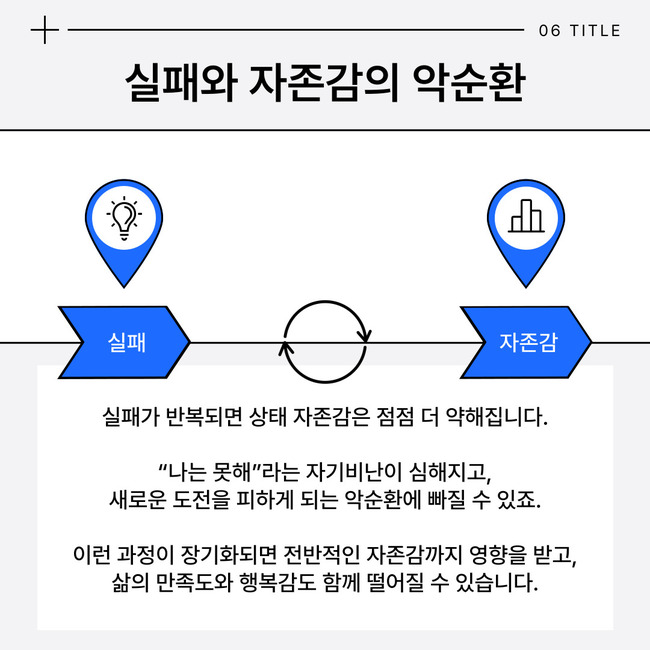 06 TITLE

실패와 자존감의 악순환

실패

자존감

실패가 반복되면 상태 자존감은 점점 더 약해집니다.

“나는 못해”라는 자기비난이 심해지고,
새로운 도전을 피하게 되는 악순환에 빠질 수 있죠.

이런 과정이 장기화되면 전반적인 자존감까지 영향을 받고,
삶의 만족도와 행복감도 함께 떨어질 수 있습니다.